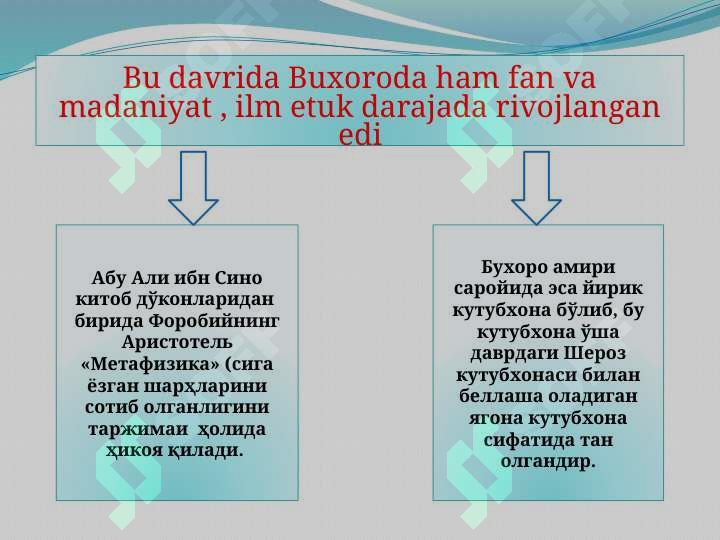 Bu davrida Buxoroda ham fan va madaniyat , ilm etuk darajada rivojlangan edi

Абу Али ибн Сино китоб дўконларидан бирида Форобийнинг Аристотель «Метафизика» (сига ёзган шарҳларини сотиб олганлигини таржимаи ҳолида ҳикоя қилади.

Бухоро амири саройида эса йирик кутубхона бўлиб, бу кутубхона ўша даврдаги Шероз кутубхонаси билан беллаша оладиган ягона кутубхона сифатида тан олгандир.